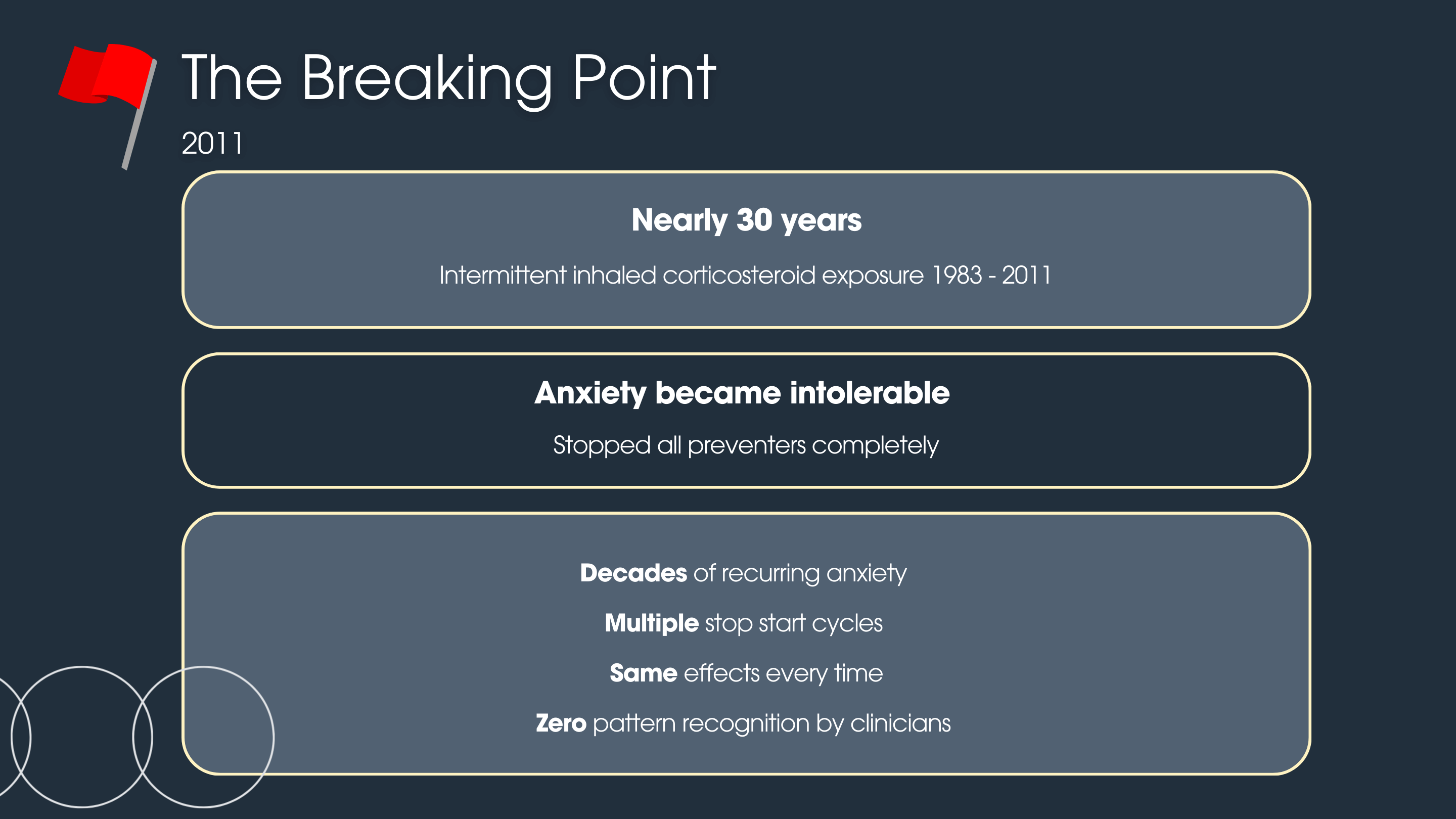 The Breaking Point

2011

Nearly 30 years

Intermittent inhaled corticosteroid exposure 1983 - 2011

Anxiety became intolerable

Stopped all preventers completely

Decades of recurring anxiety

Multiple stop start cycles

Same effects every time

Zero pattern recognition by clinicians